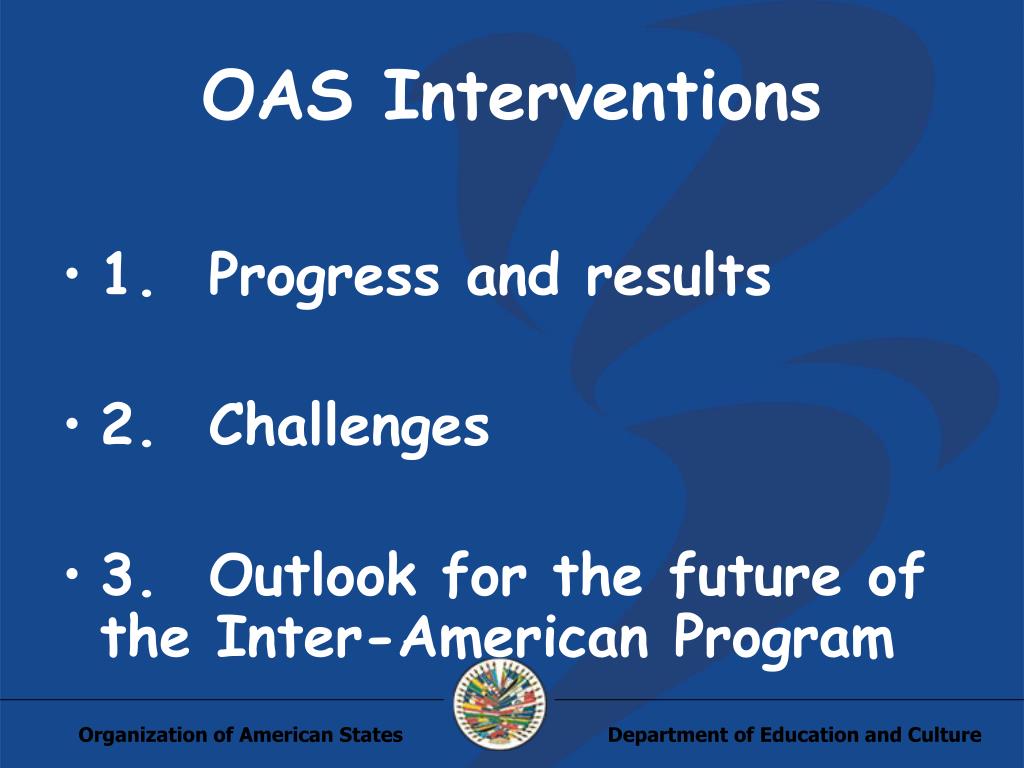 OAS Interventions

• 1. Progress and results

• 2. Challenges

• 3. Outlook for the future of the Inter-American Program

Organization of American States

Department of Education and Culture